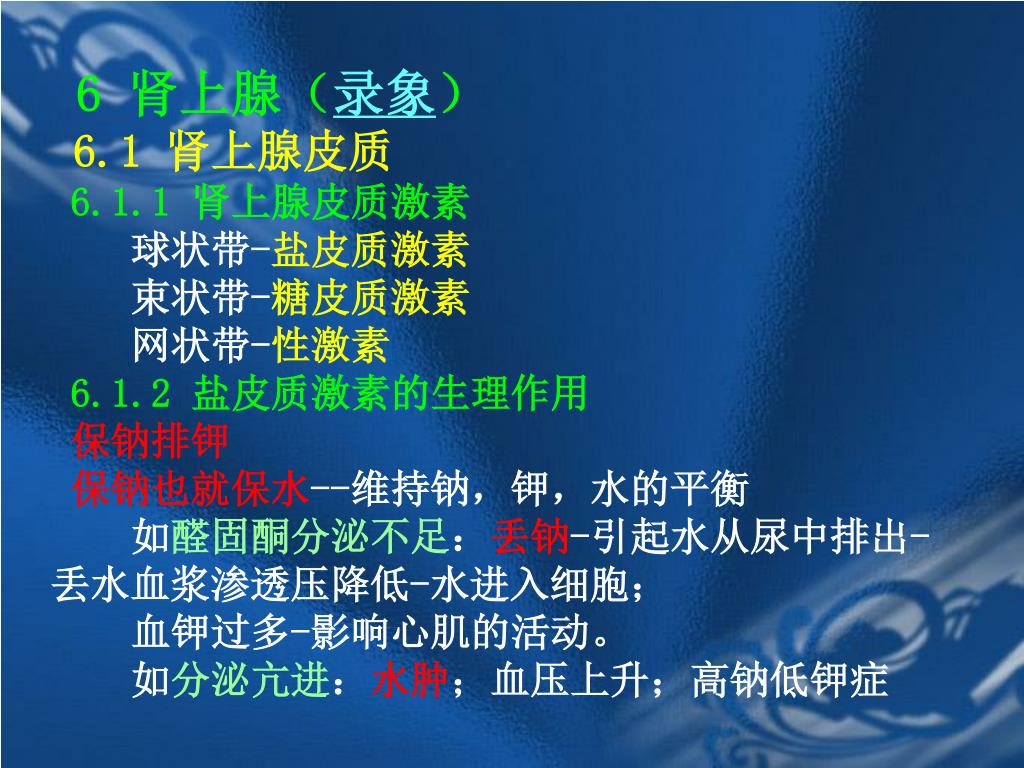 6 肾上腺（录象）
6.1 肾上腺皮质
6.1.1 肾上腺皮质激素
球状带-盐皮质激素
束状带-糖皮质激素
网状带-性激素
6.1.2 盐皮质激素的生理作用
保钠排钾
保钠也就保水--维持钠，钾，水的平衡
如醛固酮分泌不足：丢钠-引起水从尿中排出-丢水血浆渗透压降低-水进入细胞；
血钾过多-影响心肌的活动。
如分泌亢进：水肿；血压上升；高钠低钾症